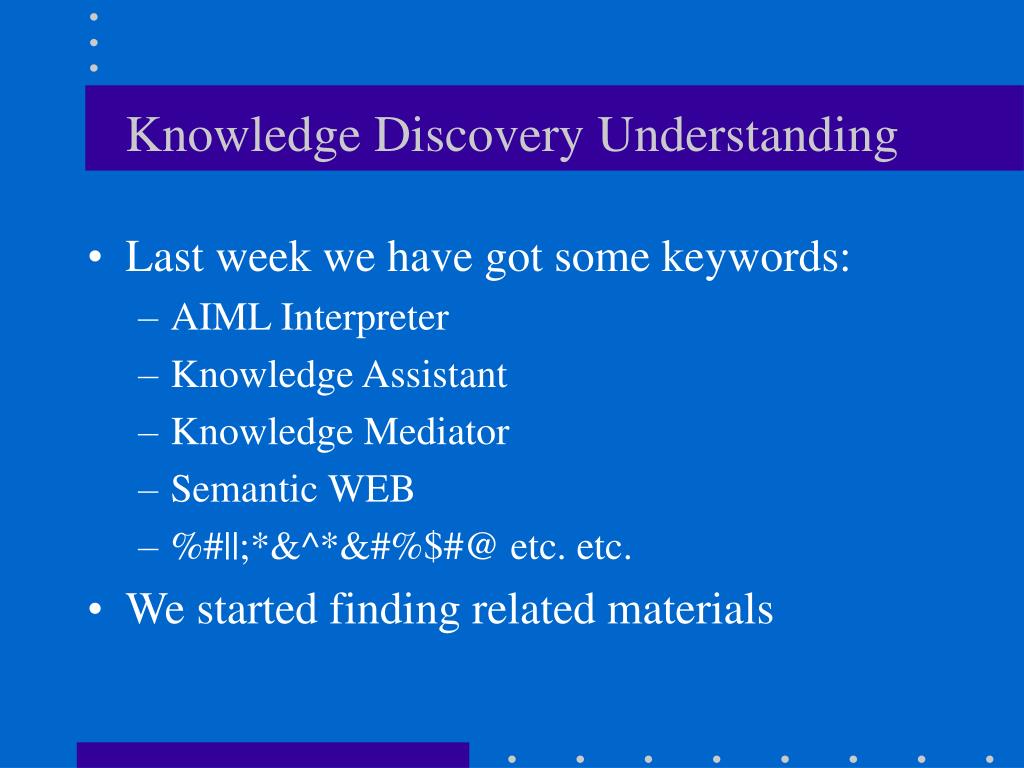 Knowledge Discovery Understanding

• Last week we have got some keywords:
– AIML Interpreter
– Knowledge Assistant
– Knowledge Mediator
– Semantic WEB
– %#||;*&^*&#%$#@ etc. etc.

• We started finding related materials